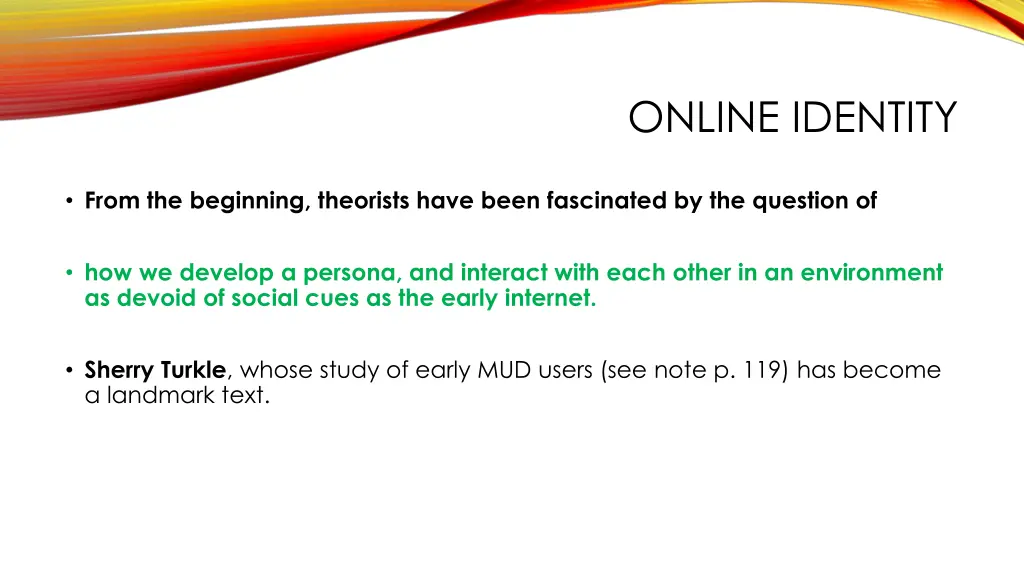 ONLINE IDENTITY

• From the beginning, theorists have been fascinated by the question of

• how we develop a persona, and interact with each other in an environment as devoid of social cues as the early internet.

• Sherry Turkle, whose study of early MUD users (see note p. 119) has become a landmark text.